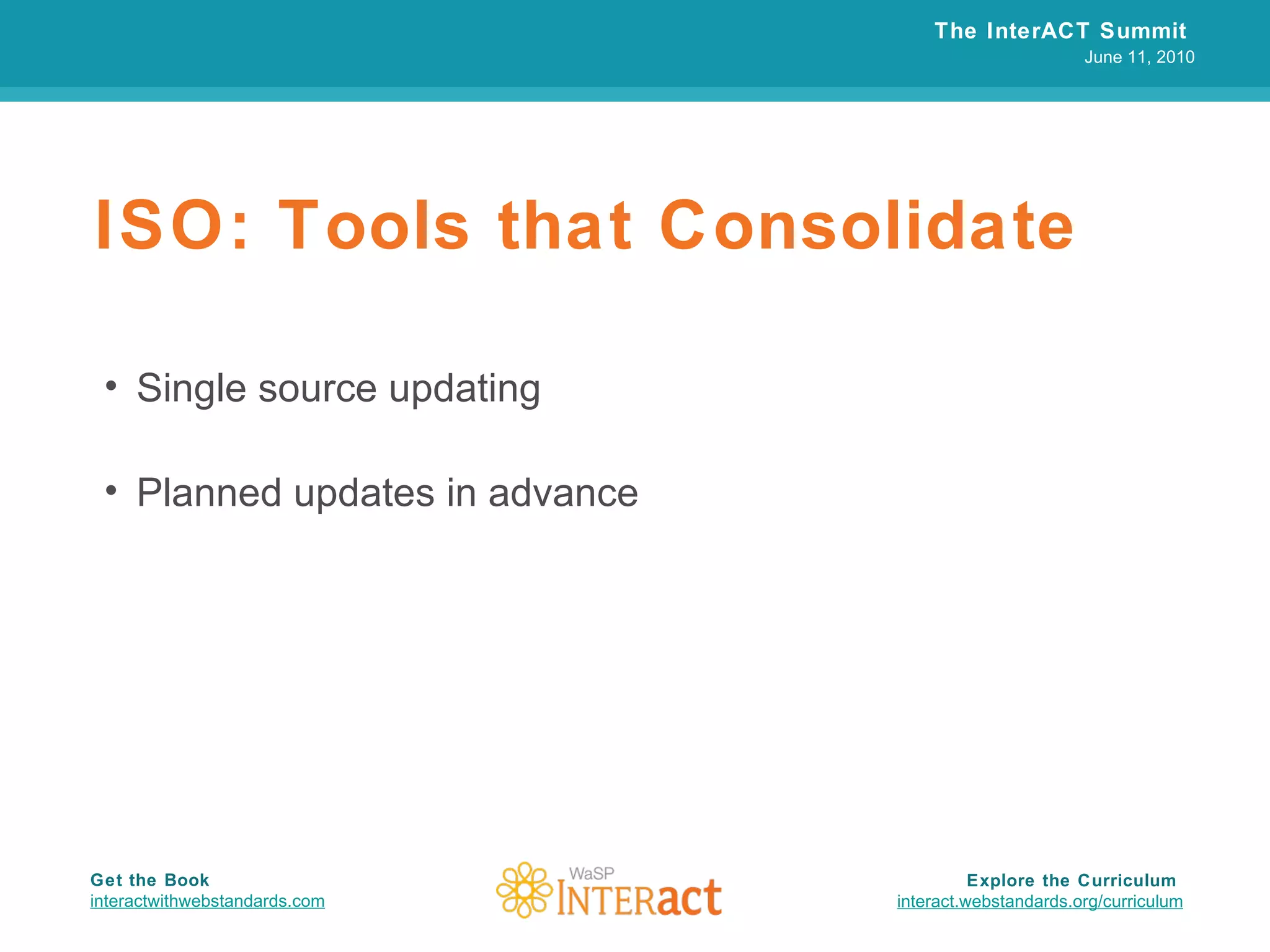 The InterACT Summit
June 11, 2010

ISO: Tools that Consolidate

• Single source updating

• Planned updates in advance

Get the Book
interactwithwebstandards.com

WaSP
INTERact

Explore the Curriculum
interact.webstandards.org/curriculum